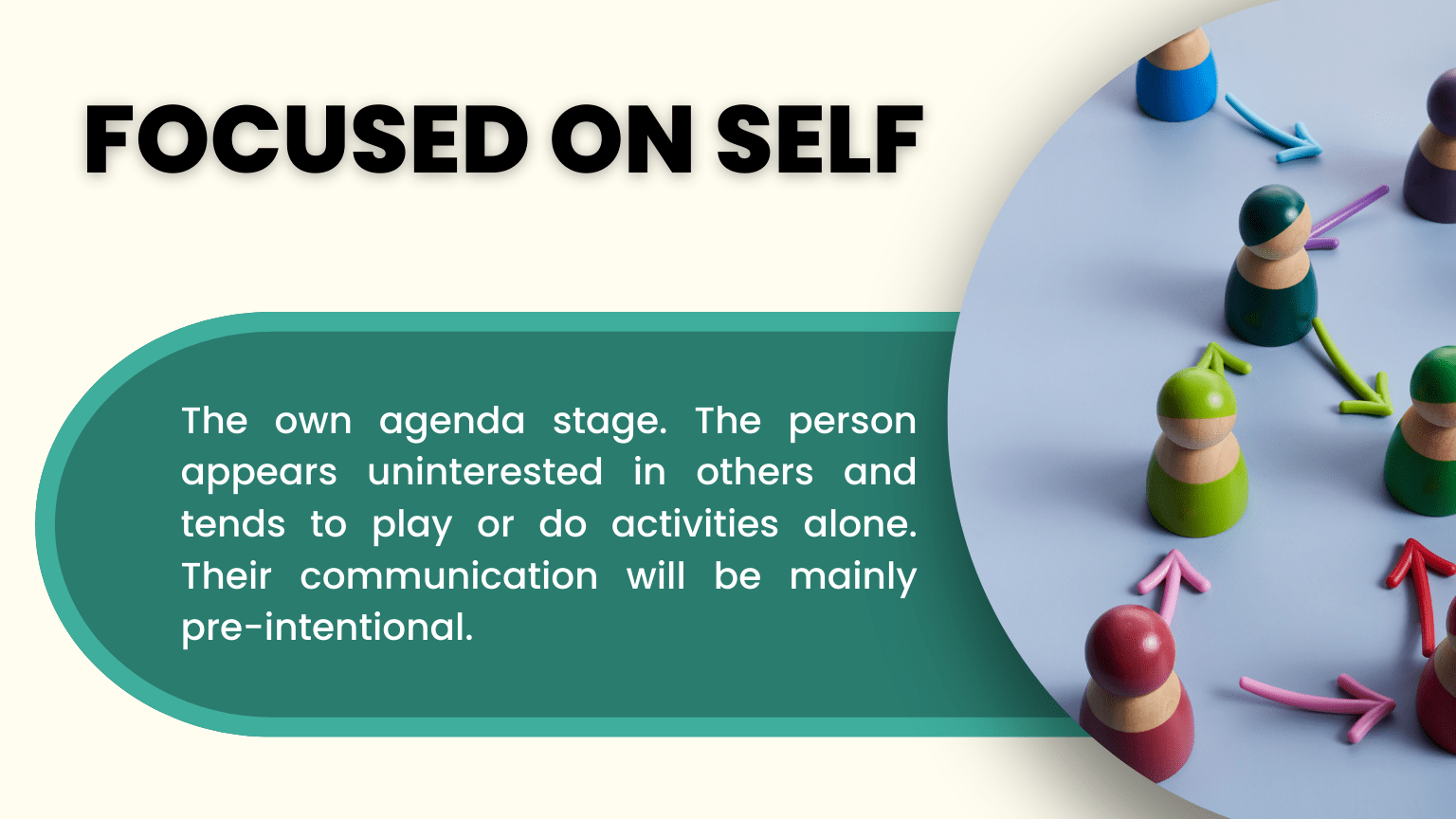 FOCUSED ON SELF

The own agenda stage. The person appears uninterested in others and tends to play or do activities alone. Their communication will be mainly pre-intentional.